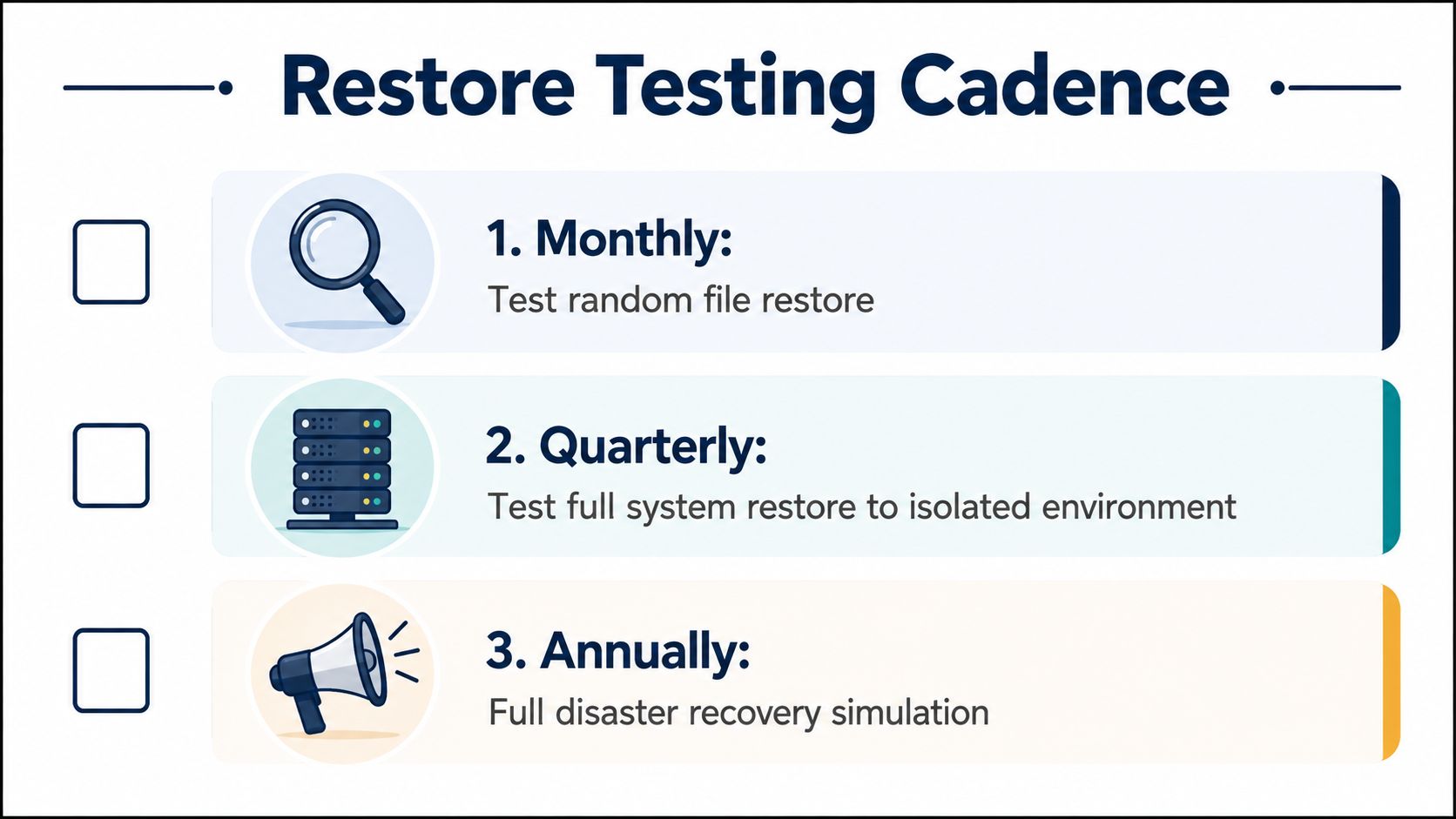 Restore Testing Cadence

1. Monthly:
Test random file restore

2. Quarterly:
Test full system restore to isolated environment

3. Annually:
Full disaster recovery simulation